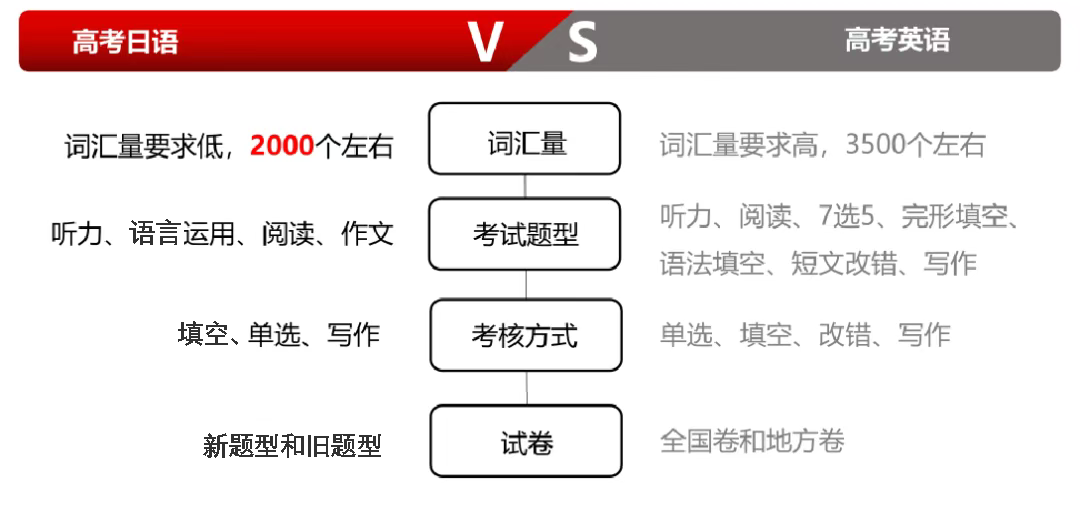 高考日语 VS 高考英语

词汇量要求低，2000个左右
词汇量
词汇量要求高，3500个左右

听力、语言运用、阅读、作文
考试题型
听力、阅读、7选5、完形填空、语法填空、短文改错、写作

填空、单选、写作
考核方式
单选、填空、改错、写作

新题型和旧题型
试卷
全国卷和地方卷